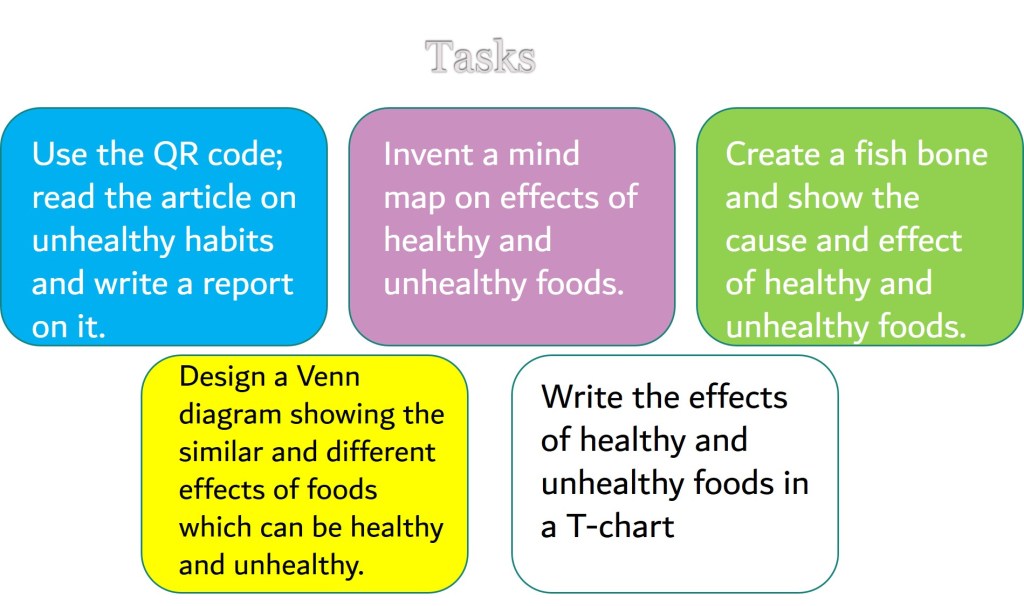 Tasks

Use the QR code; read the article on unhealthy habits and write a report on it.

Invent a mind map on effects of healthy and unhealthy foods.

Create a fish bone and show the cause and effect of healthy and unhealthy foods.

Design a Venn diagram showing the similar and different effects of foods which can be healthy and unhealthy.

Write the effects of healthy and unhealthy foods in a T-chart